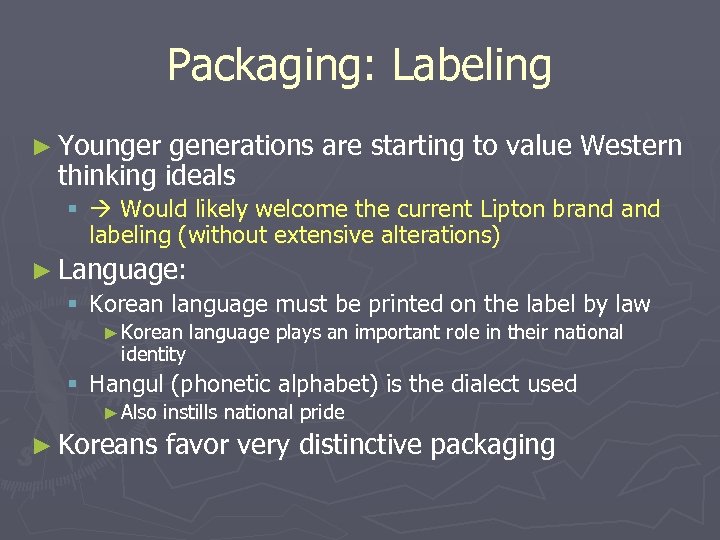 Packaging: Labeling

► Younger generations are starting to value Western thinking ideals

▪ → Would likely welcome the current Lipton brand and labeling (without extensive alterations)

► Language:

▪ Korean language must be printed on the label by law

► Korean language plays an important role in their national identity

▪ Hangul (phonetic alphabet) is the dialect used

► Also instills national pride

► Koreans favor very distinctive packaging